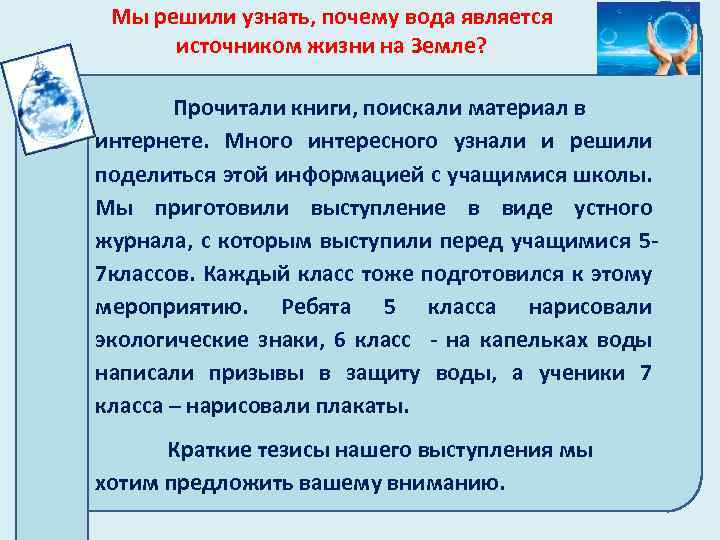 Мы решили узнать, почему вода является источником жизни на Земле?

Прочитали книги, поискали материал в интернете. Много интересного узнали и решили поделиться этой информацией с учащимися школы. Мы приготовили выступление в виде устного журнала, с которым выступили перед учащимися 5-7классов. Каждый класс тоже подготовился к этому мероприятию. Ребята 5 класса нарисовали экологические знаки, 6 класс - на капельках воды написали призывы в защиту воды, а ученики 7 класса – нарисовали плакаты.

Краткие тезисы нашего выступления мы хотим предложить вашему вниманию.